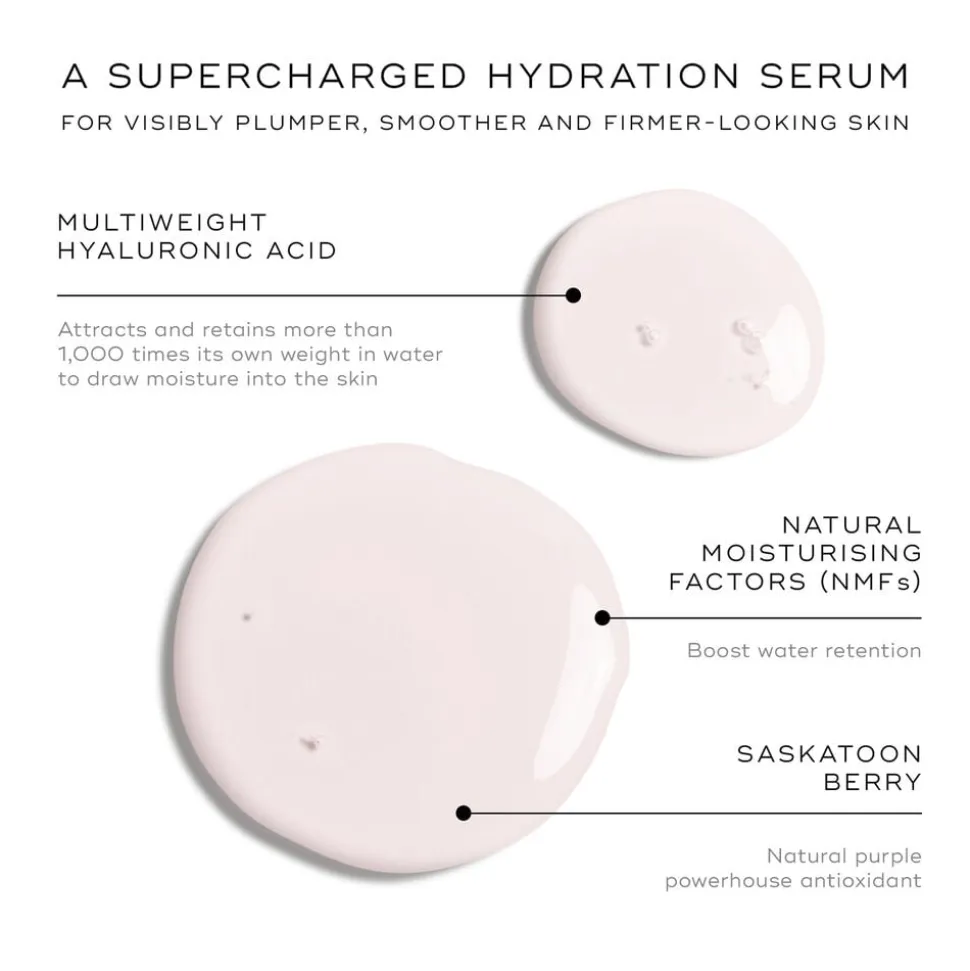 A SUPERCHARGED HYDRATION SERUM
FOR VISIBLY PLUMPER, SMOOTHER AND FIRMER-LOOKING SKIN

MULTIWEIGHT HYALURONIC ACID

Attracts and retains more than 1,000 times its own weight in water to draw moisture into the skin

NATURAL MOISTURISING FACTORS (NMFs)

Boost water retention

SASKATOON BERRY

Natural purple powerhouse antioxidant